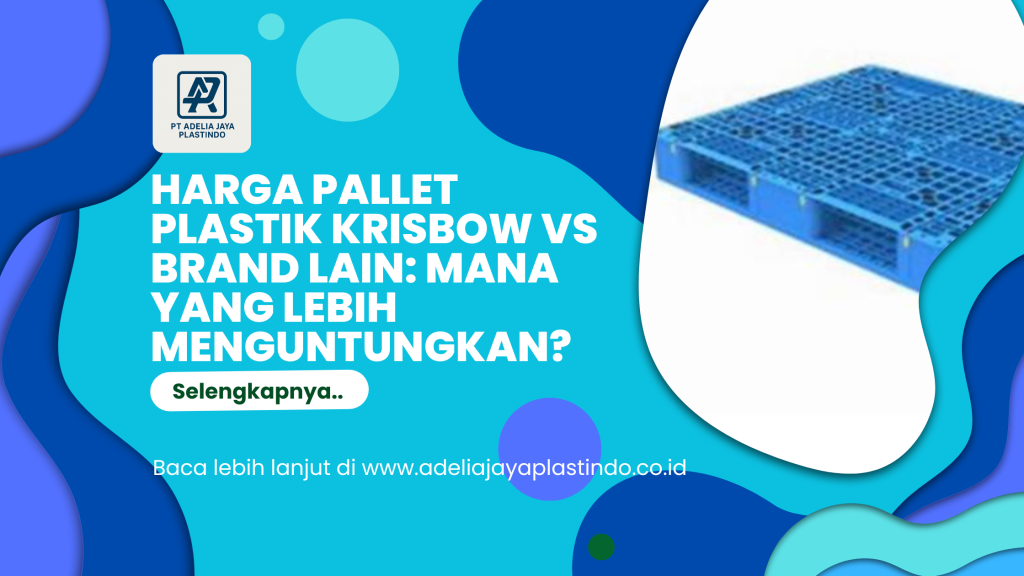 PT ADELIA JAYA PLASTINDO

HARGA PALLET PLASTIK KRISBOW VS BRAND LAIN: MANA YANG LEBIH MENGUNTUNGKAN?

Selengkapnya..

Baca lebih lanjut di www.adeliajayaplastindo.co.id